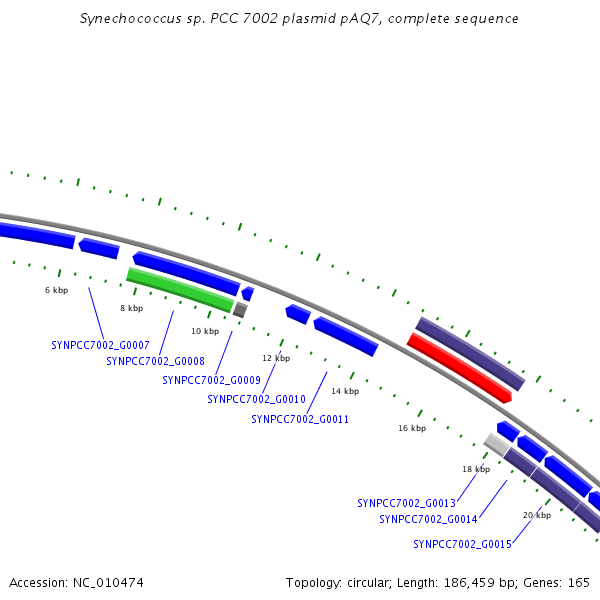 Synechococcus sp. PCC 7002 plasmid pAQ7, complete sequence

6 kbp
8 kbp
10 kbp
12 kbp
14 kbp
16 kbp
18 kbp
20 kbp

SYNPCC7002_G0007
SYNPCC7002_G0008
SYNPCC7002_G0009
SYNPCC7002_G0010
SYNPCC7002_G0011
SYNPCC7002_G0013
SYNPCC7002_G0014
SYNPCC7002_G0015

Accession: NC_010474

Topology: circular; Length: 186,459 bp; Genes: 165